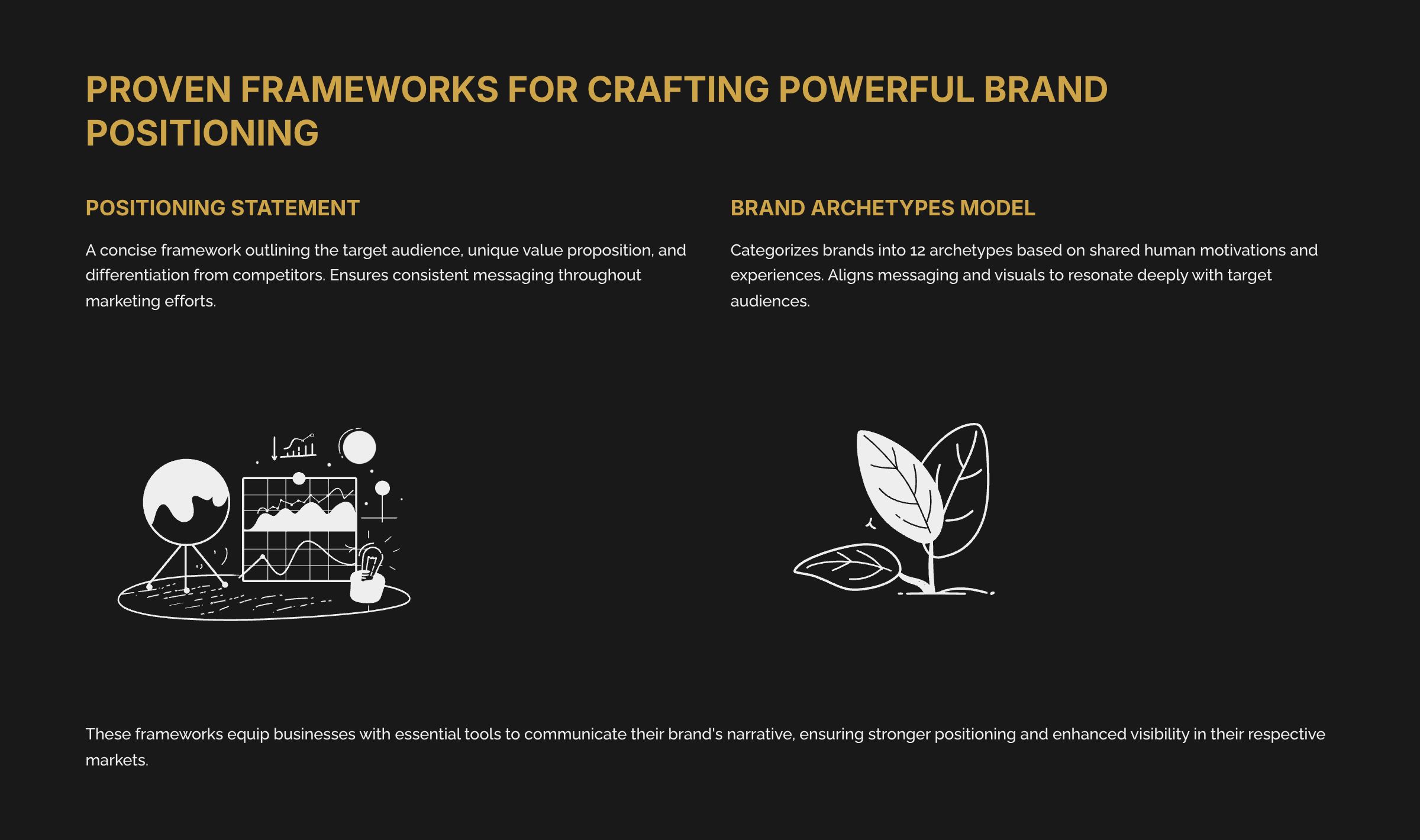 PROVEN FRAMEWORKS FOR CRAFTING POWERFUL BRAND POSITIONING

POSITIONING STATEMENT

A concise framework outlining the target audience, unique value proposition, and differentiation from competitors. Ensures consistent messaging throughout marketing efforts.

BRAND ARCHETYPES MODEL

Categorizes brands into 12 archetypes based on shared human motivations and experiences. Aligns messaging and visuals to resonate deeply with target audiences.

These frameworks equip businesses with essential tools to communicate their brand's narrative, ensuring stronger positioning and enhanced visibility in their respective markets.